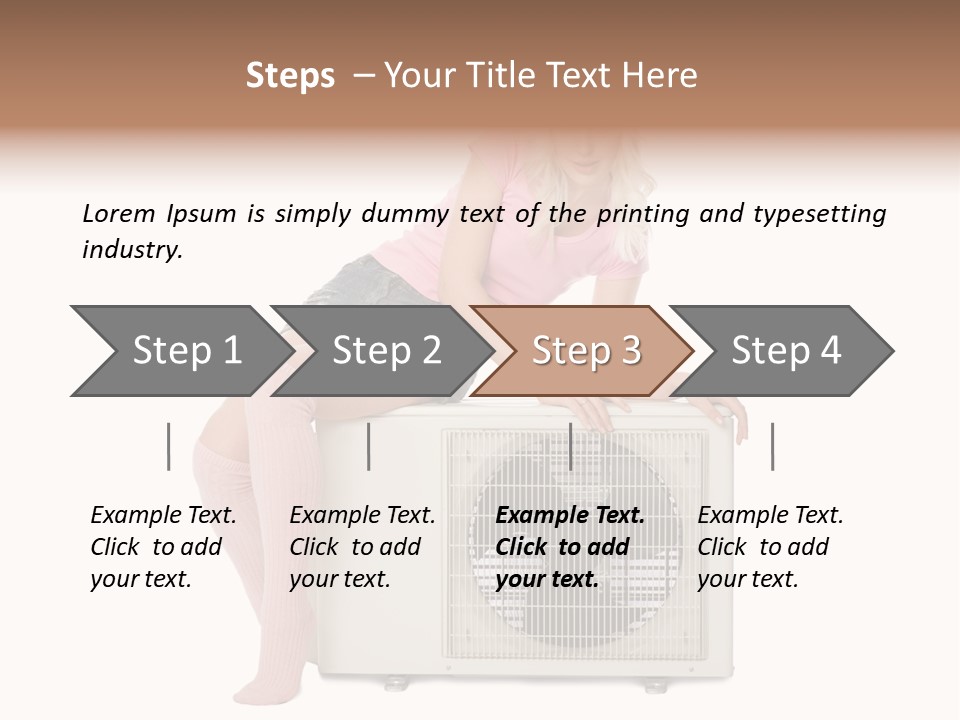 Steps – Your Title Text Here

Lorem Ipsum is simply dummy text of the printing and typesetting industry.

Step 1

Step 2

Step 3

Step 4

Example Text. Click to add your text.

Example Text. Click to add your text.

Example Text. Click to add your text.

Example Text. Click to add your text.